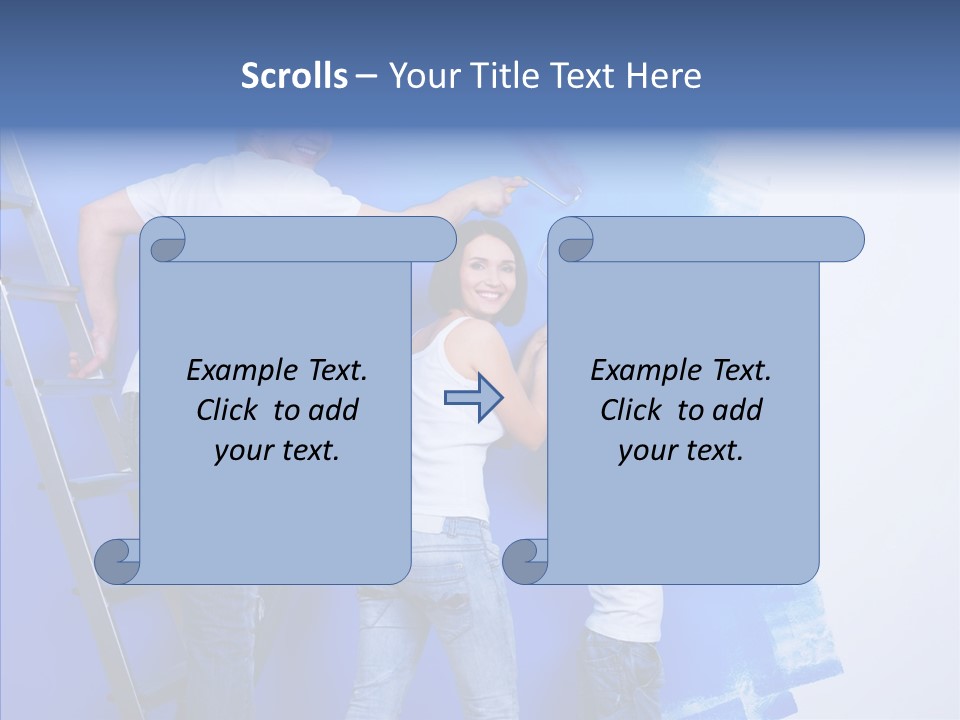 Scrolls – Your Title Text Here

Example Text. Click to add your text.

Example Text. Click to add your text.